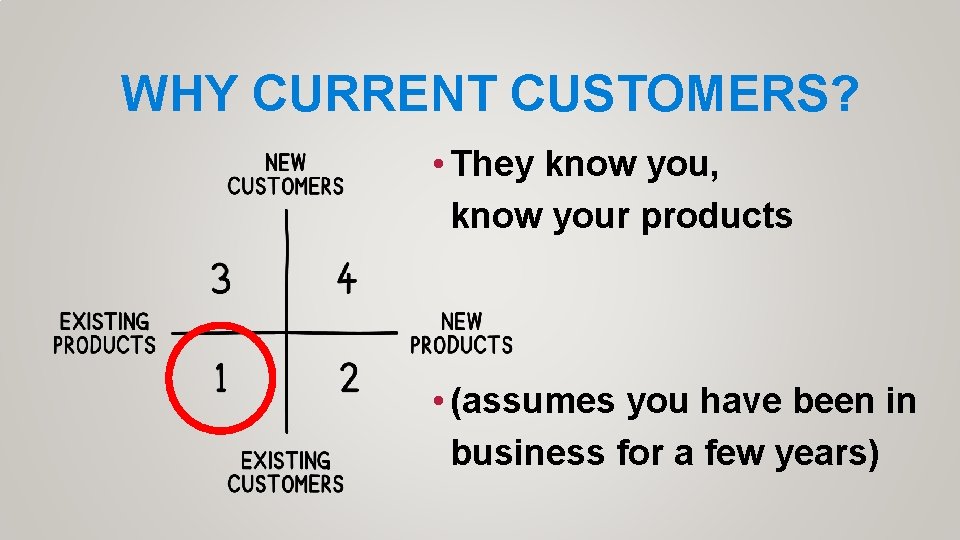 WHY CURRENT CUSTOMERS?

NEW CUSTOMERS

3

4

EXISTING PRODUCTS

NEW PRODUCTS

1

2

EXISTING CUSTOMERS

• They know you, know your products

• (assumes you have been in business for a few years)